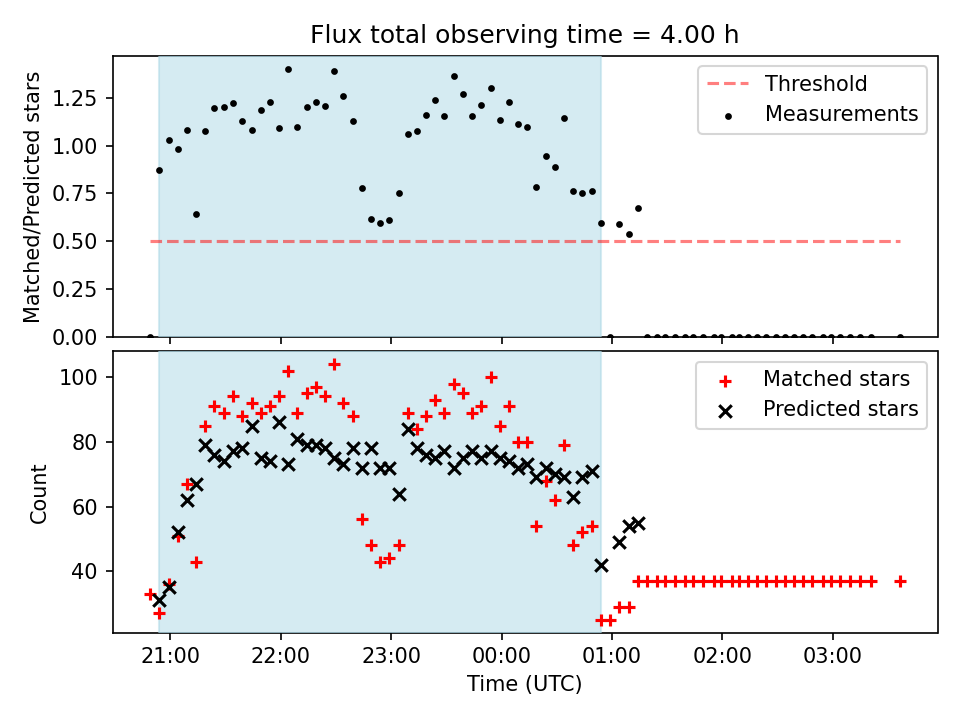 Flux total observing time = 4.00 h

Matched/Predicted stars

1.25
1.00
0.75
0.50
0.25
0.00

Threshold
Measurements

Count

100
80
60
40

Matched stars
Predicted stars

21:00
22:00
23:00
00:00
01:00
02:00
03:00

Time (UTC)